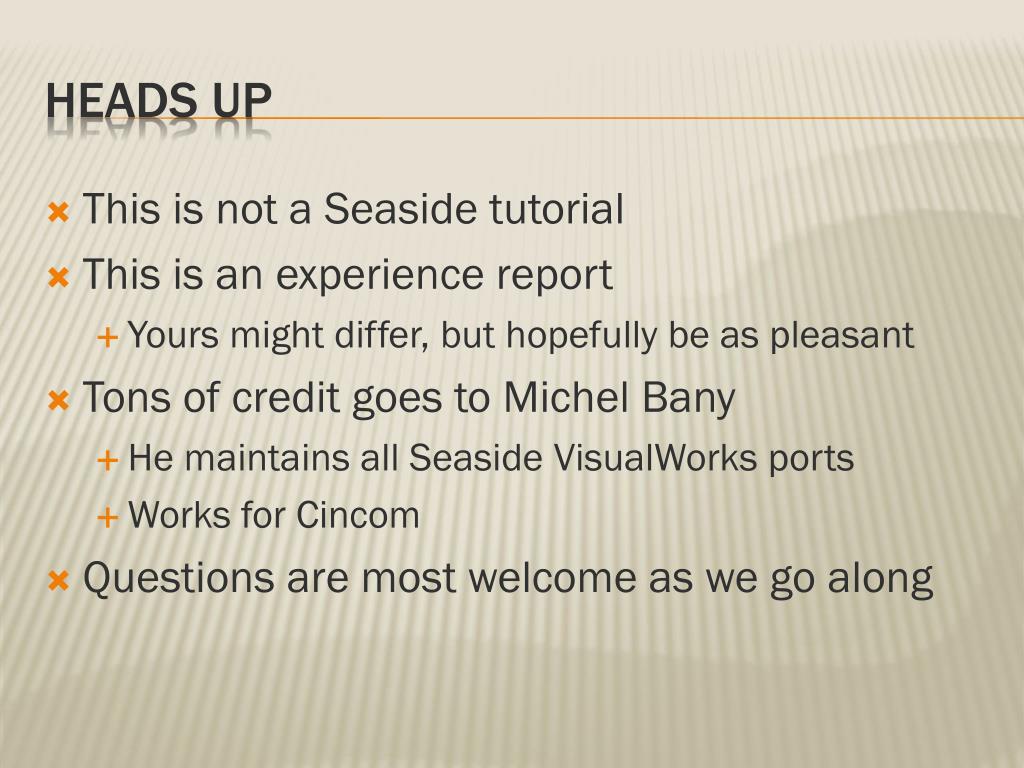 HEADS UP

This is not a Seaside tutorial
This is an experience report
Yours might differ, but hopefully be as pleasant
Tons of credit goes to Michel Bany
He maintains all Seaside VisualWorks ports
Works for Cincom
Questions are most welcome as we go along